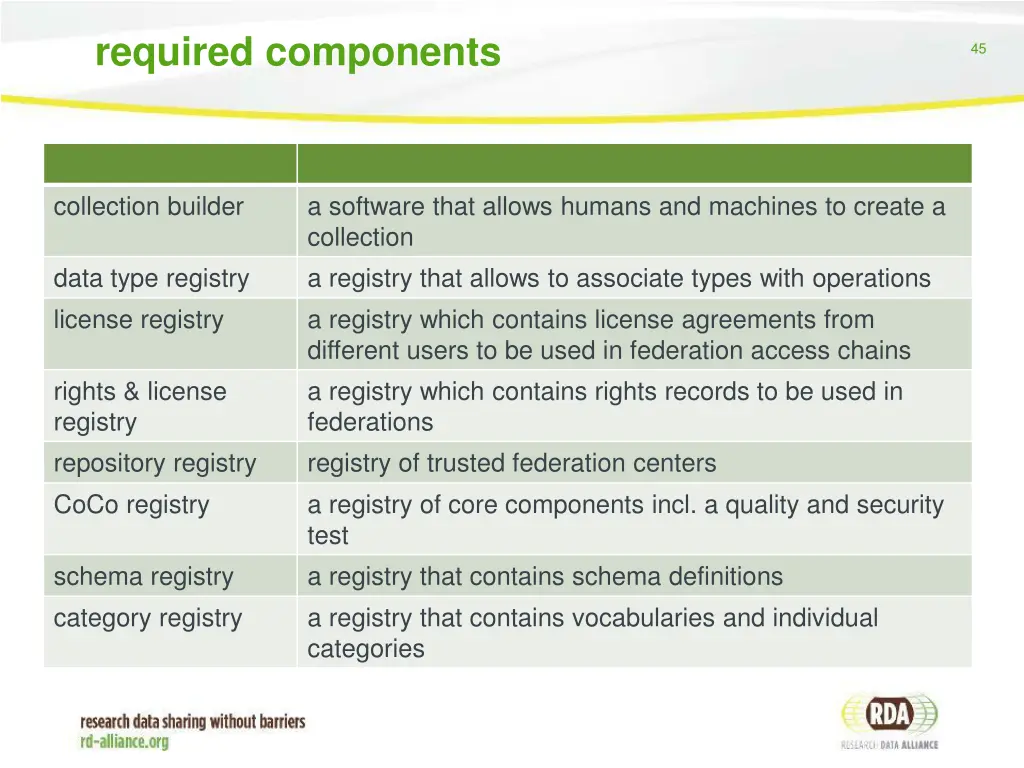 required components

45

| | |
|---|---|
| collection builder | a software that allows humans and machines to create a collection |
| data type registry | a registry that allows to associate types with operations |
| license registry | a registry which contains license agreements from different users to be used in federation access chains |
| rights & license registry | a registry which contains rights records to be used in federations |
| repository registry | registry of trusted federation centers |
| CoCo registry | a registry of core components incl. a quality and security test |
| schema registry | a registry that contains schema definitions |
| category registry | a registry that contains vocabularies and individual categories |

research data sharing without barriers
rd-alliance.org

RDA
RESEARCH DATA ALLIANCE